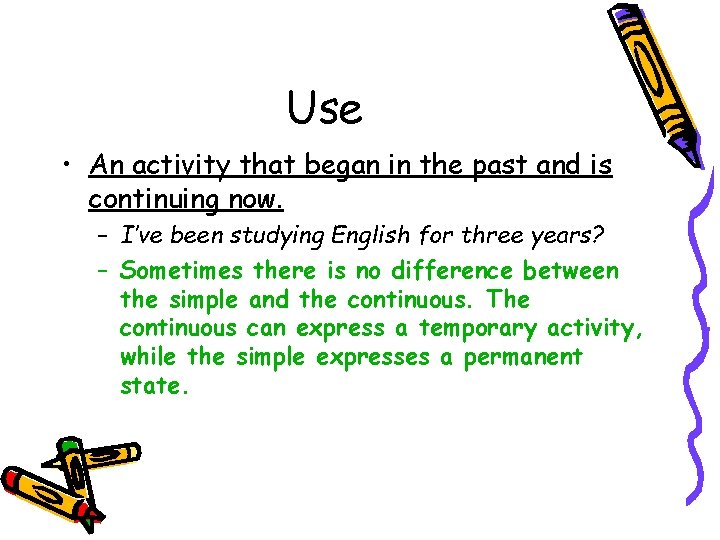 Use

• An activity that began in the past and is continuing now.
– I've been studying English for three years?
– Sometimes there is no difference between the simple and the continuous. The continuous can express a temporary activity, while the simple expresses a permanent state.